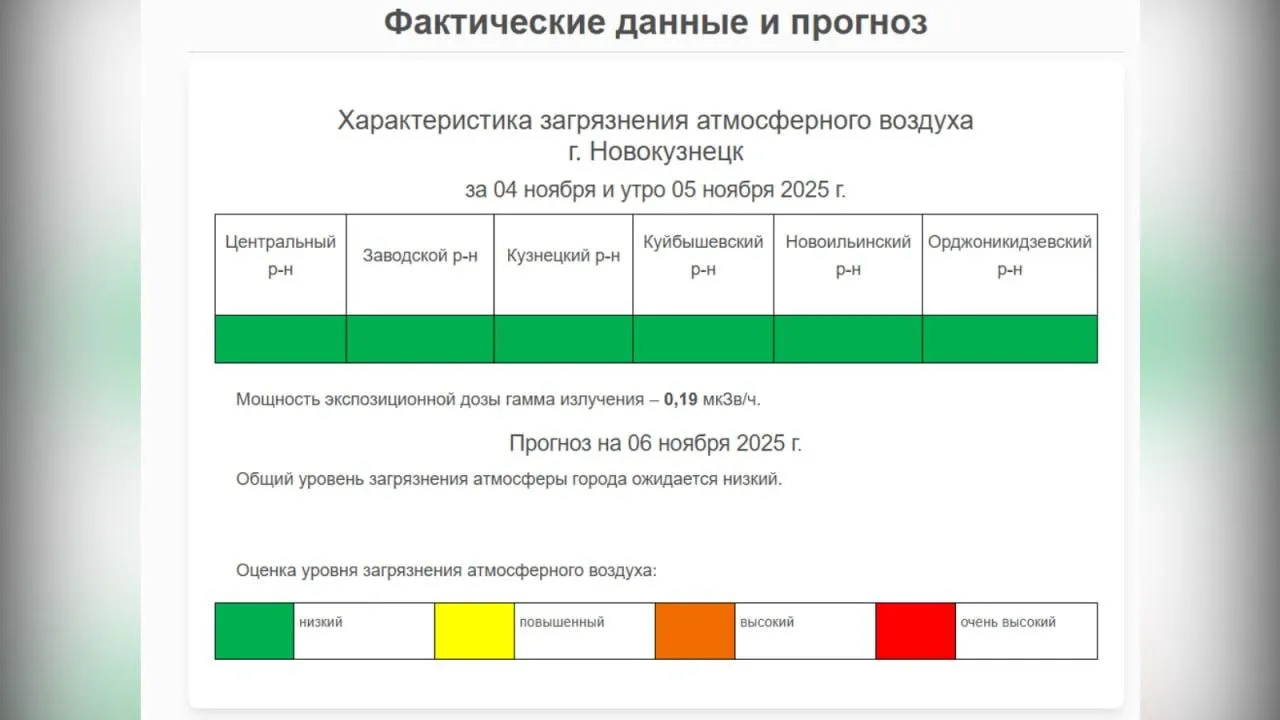 Фактические данные и прогноз

Характеристика загрязнения атмосферного воздуха
г. Новокузнецк

за 04 ноября и утро 05 ноября 2025 г.

| Центральный р-н | Заводской р-н | Кузнецкий р-н | Куйбышевский р-н | Новоильинский р-н | Орджоникидзевский р-н |
|---|---|---|---|---|---|
| | | | | | |

Мощность экспозиционной дозы гамма излучения – 0,19 мкЗв/ч.

Прогноз на 06 ноября 2025 г.

Общий уровень загрязнения атмосферы города ожидается низкий.

Оценка уровня загрязнения атмосферного воздуха:

| | низкий | | повышенный | | высокий | | очень высокий |
|---|---|---|---|---|---|---|---|